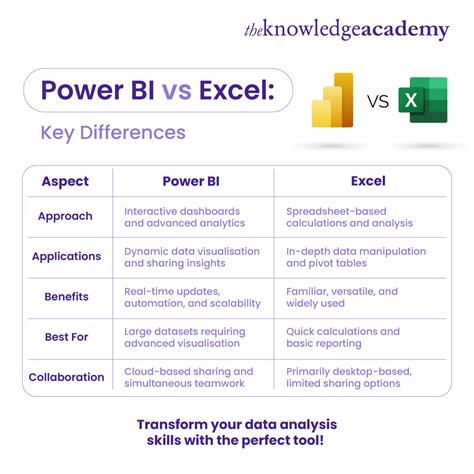 theknowledgeacademy

Power BI vs Excel:

Key Differences

VS

X

| Aspect | Power BI | Excel |
|---|---|---|
| Approach | Interactive dashboards and advanced analytics | Spreadsheet-based calculations and analysis |
| Applications | Dynamic data visualisation and sharing insights | In-depth data manipulation and pivot tables |
| Benefits | Real-time updates, automation, and scalability | Familiar, versatile, and widely used |
| Best For | Large datasets requiring advanced visualisation | Quick calculations and basic reporting |
| Collaboration | Cloud-based sharing and simultaneous teamwork | Primarily desktop-based, limited sharing options |

Transform your data analysis skills with the perfect tool!